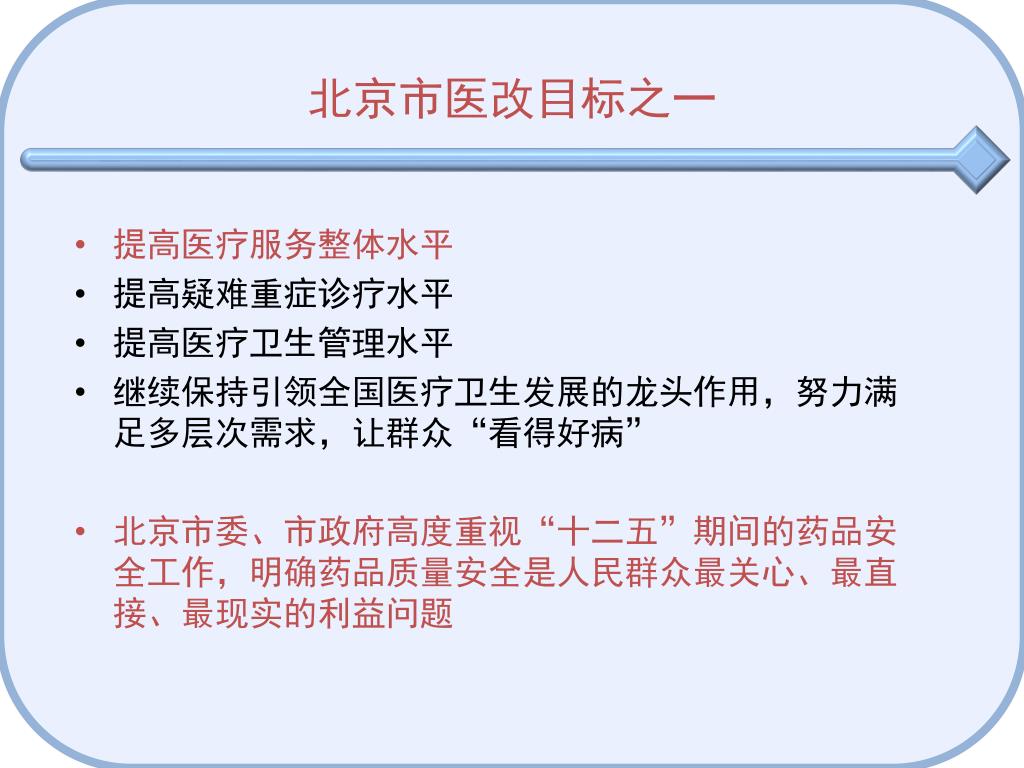 北京市医改目标之一

• 提高医疗服务整体水平
• 提高疑难重症诊疗水平
• 提高医疗卫生管理水平
• 继续保持引领全国医疗卫生发展的龙头作用，努力满足多层次需求，让群众“看得好病”

• 北京市委、市政府高度重视“十二五”期间的药品安全工作，明确药品质量安全是人民群众最关心、最直接、最现实的利益问题